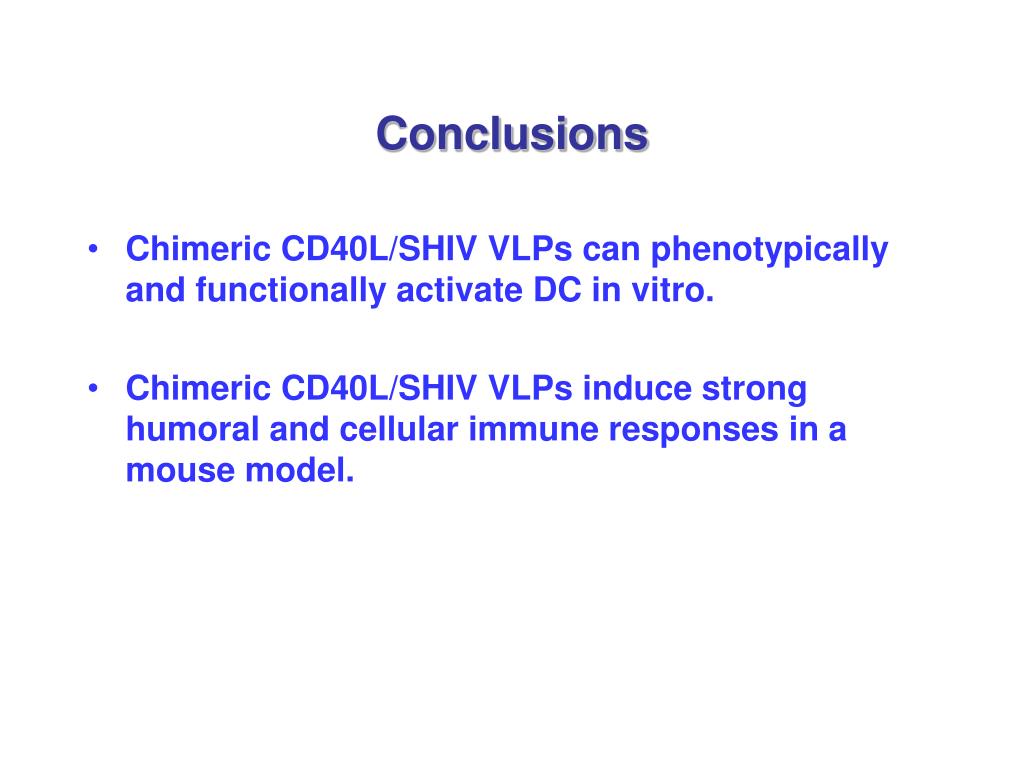 Conclusions

• Chimeric CD40L/SHIV VLPs can phenotypically and functionally activate DC in vitro.

• Chimeric CD40L/SHIV VLPs induce strong humoral and cellular immune responses in a mouse model.